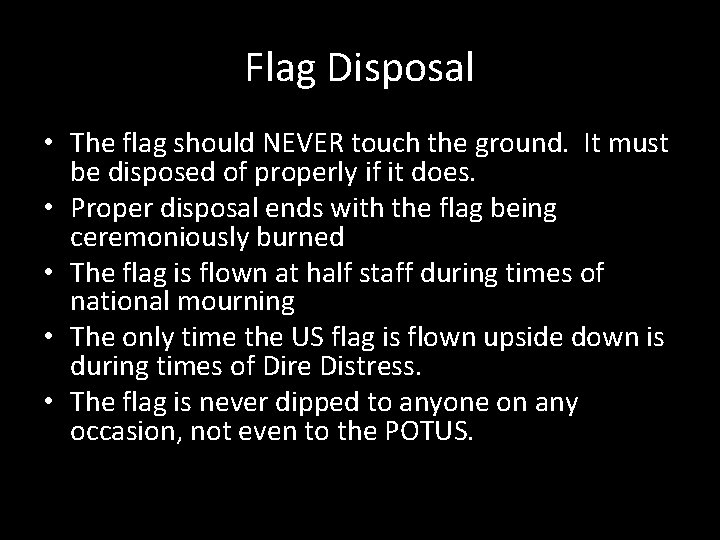 Flag Disposal

• The flag should NEVER touch the ground. It must be disposed of properly if it does.
• Proper disposal ends with the flag being ceremoniously burned
• The flag is flown at half staff during times of national mourning
• The only time the US flag is flown upside down is during times of Dire Distress.
• The flag is never dipped to anyone on any occasion, not even to the POTUS.